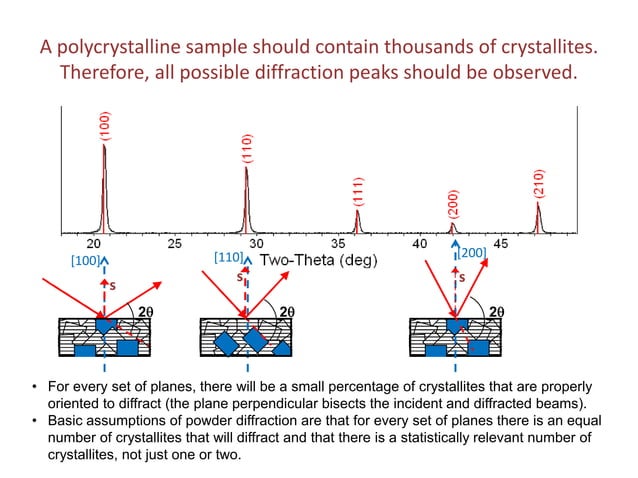 A polycrystalline sample should contain thousands of crystallites. Therefore, all possible diffraction peaks should be observed.

(100)
(110)
(111)
(200)
(210)

20 25 30 35 40 45

Two-Theta (deg)

[100]
s
$2\theta$

[110]
s
$2\theta$

[200]
s
$2\theta$

• For every set of planes, there will be a small percentage of crystallites that are properly oriented to diffract (the plane perpendicular bisects the incident and diffracted beams).
• Basic assumptions of powder diffraction are that for every set of planes there is an equal number of crystallites that will diffract and that there is a statistically relevant number of crystallites, not just one or two.